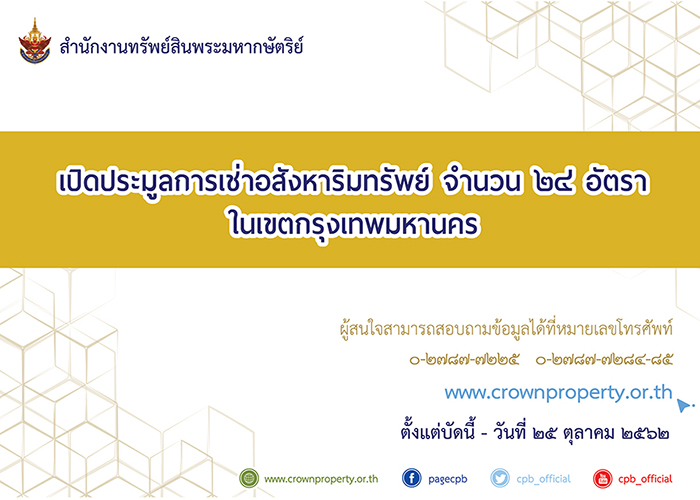 สำนักงานทรัพย์สินพระมหากษัตริย์

เปิดประมูลการเช่าอสังหาริมทรัพย์ จำนวน ๒๔ อัตรา
ในเขตกรุงเทพมหานคร

ผู้สนใจสามารถสอบถามข้อมูลได้ที่หมายเลขโทรศัพท์

๐-๒๗๘๗-๗๒๒๕ ๐-๒๗๘๗-๗๒๘๔-๘๕

www.crownproperty.or.th

ตั้งแต่บัดนี้ - วันที่ ๒๕ ตุลาคม ๒๕๖๒

www.crownproperty.or.th pagecpb cpb_official cpb_official